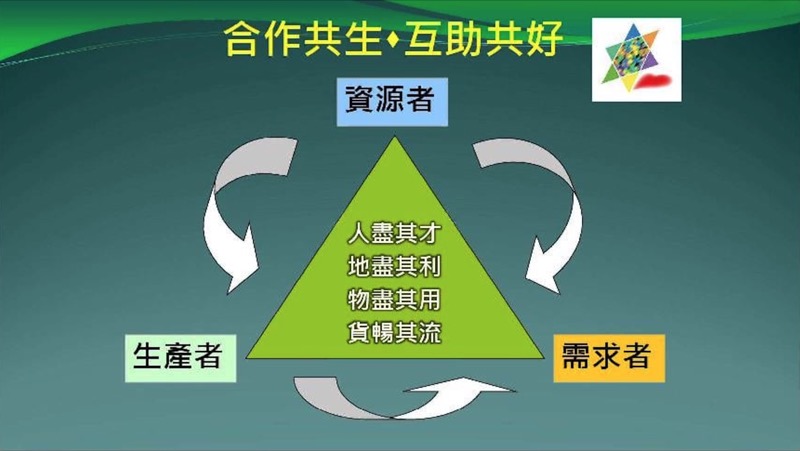 合作共生♦互助共好

資源者

人盡其才
地盡其利
物盡其用
貨暢其流

生產者

需求者